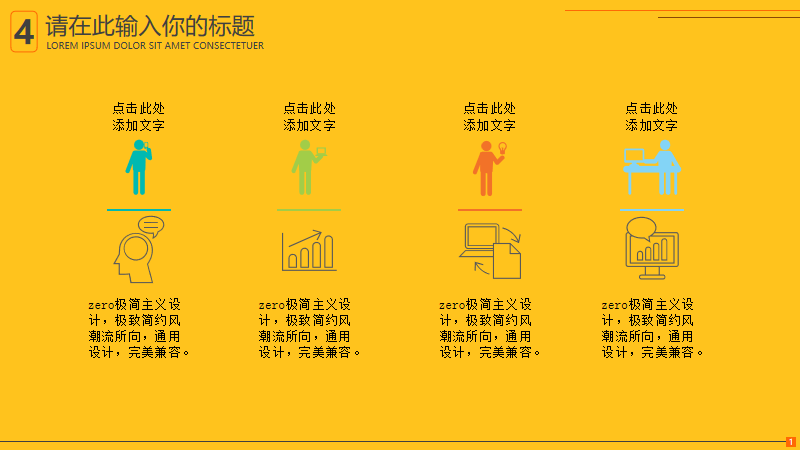 4 请在此输入你的标题
LOREM IPSUM DOLOR SIT AMET CONSECTETUER

点击此处
添加文字

zero极简主义设计，极致简约风潮流所向，通用设计，完美兼容。

点击此处
添加文字

zero极简主义设计，极致简约风潮流所向，通用设计，完美兼容。

点击此处
添加文字

zero极简主义设计，极致简约风潮流所向，通用设计，完美兼容。

点击此处
添加文字

zero极简主义设计，极致简约风潮流所向，通用设计，完美兼容。

1